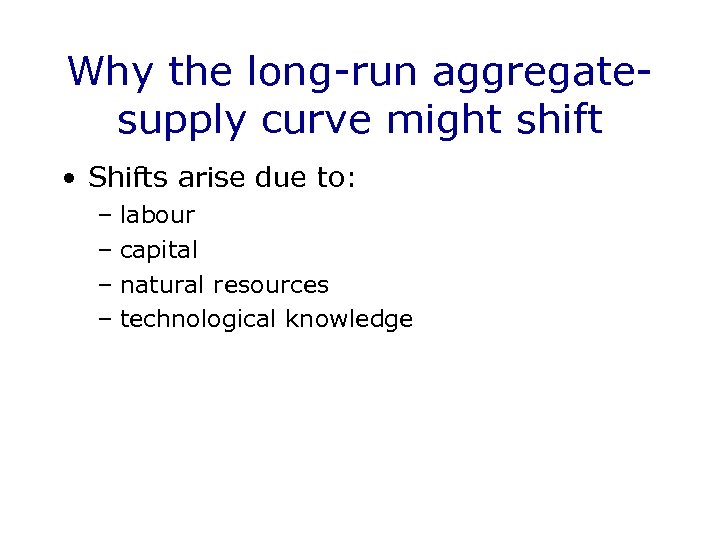 Why the long-run aggregate-supply curve might shift

• Shifts arise due to:
– labour
– capital
– natural resources
– technological knowledge